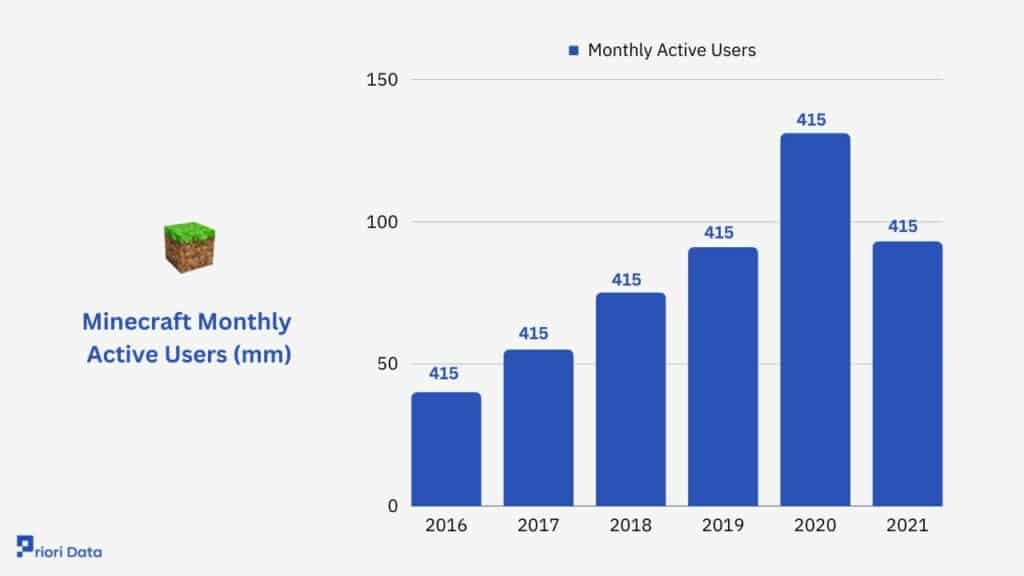 Minecraft Monthly Active Users (mm)

Monthly Active Users

150
100
50
0

415
415
415
415
415
415

2016
2017
2018
2019
2020
2021

Priori Data